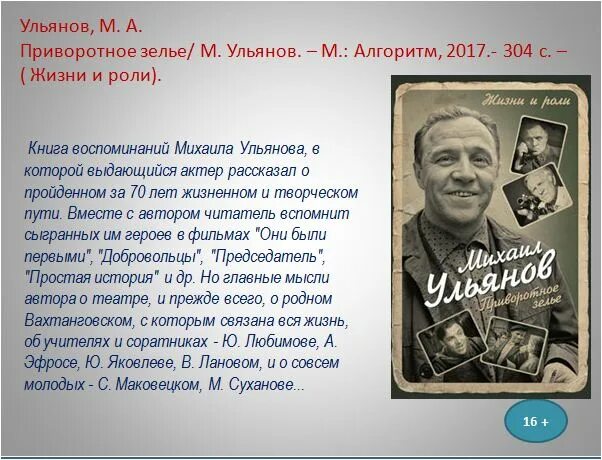 Ульянов, М. А.
Приворотное зелье/ М. Ульянов. – М.: Алгоритм, 2017.- 304 с. – ( Жизни и роли).

Книга воспоминаний Михаила Ульянова, в которой выдающийся актер рассказал о пройденном за 70 лет жизненном и творческом пути. Вместе с автором читатель вспомнит сыгранных им героев в фильмах "Они были первыми", "Добровольцы", "Председатель", "Простая история" и др. Но главные мысли автора о театре, и прежде всего, о родном Вахтанговском, с которым связана вся жизнь, об учителях и соратниках - Ю. Любимове, А. Эфросе, Ю. Яковлеве, В. Лановом, и о совсем молодых - С. Маковецком, М. Суханове...

Жизни и роли

Михаил Ульянов

Приворотное зелье

16 +